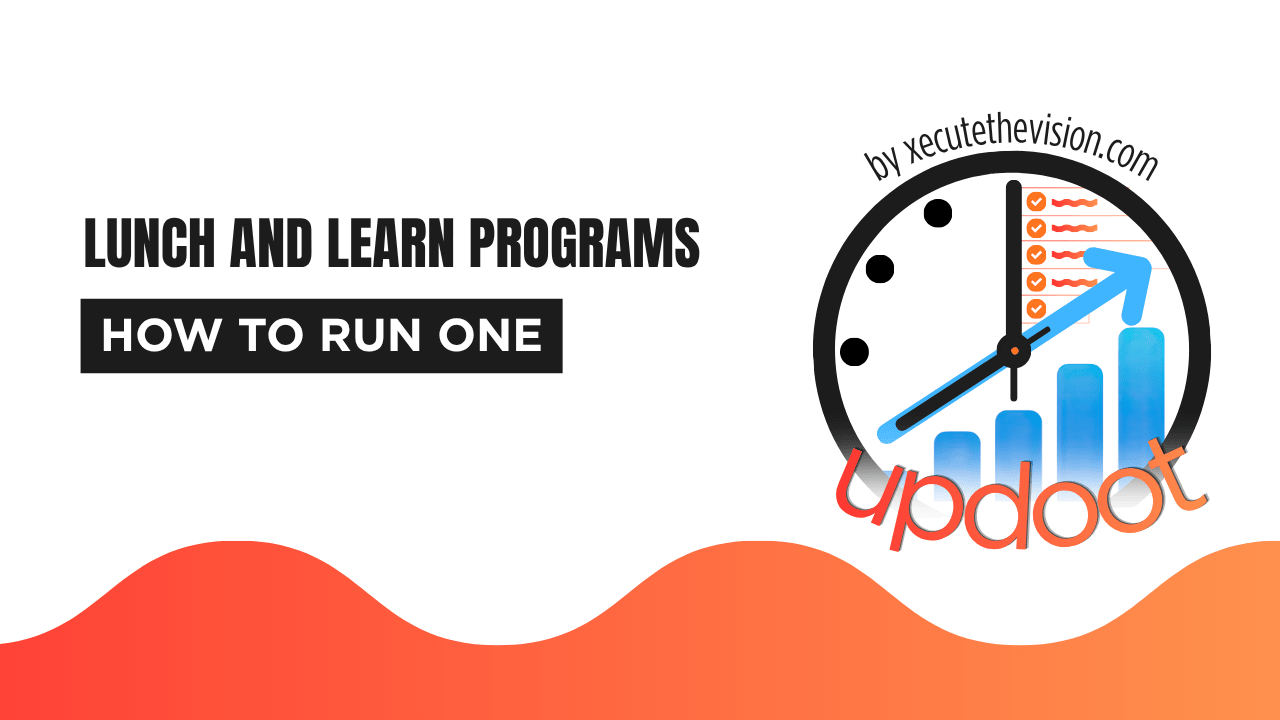 LUNCH AND LEARN PROGRAMS

HOW TO RUN ONE

by xecutethevision.com

updoot